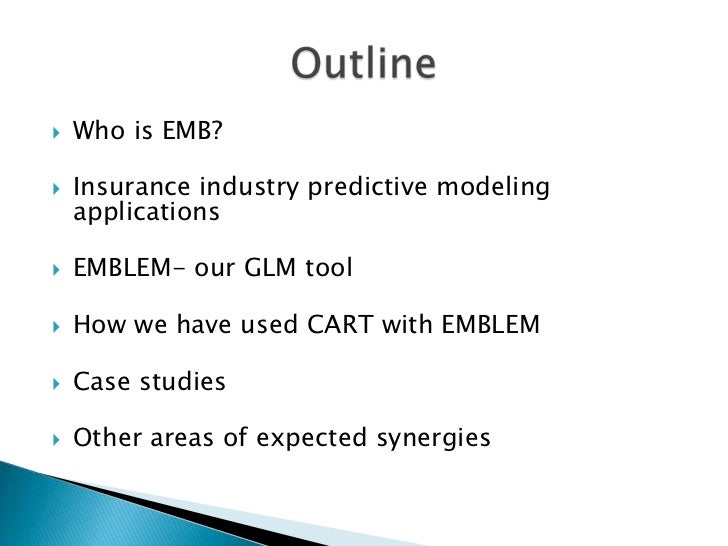 Outline

Who is EMB?

Insurance industry predictive modeling applications

EMBLEM- our GLM tool

How we have used CART with EMBLEM

Case studies

Other areas of expected synergies